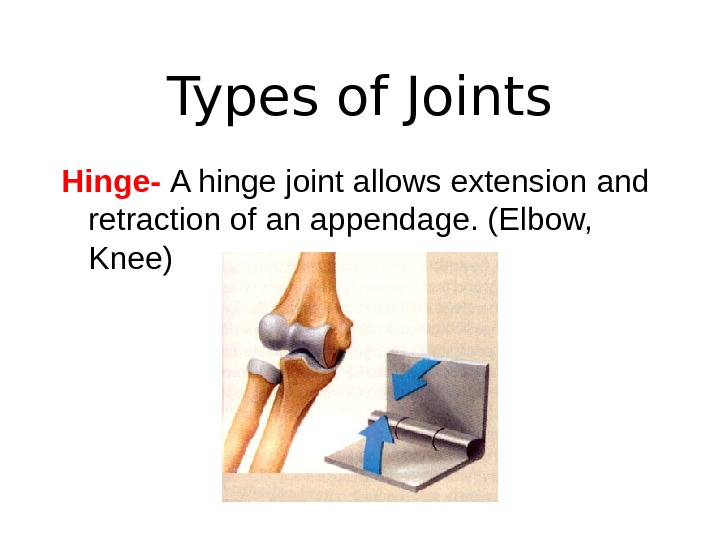 Types of Joints

Hinge- A hinge joint allows extension and retraction of an appendage. (Elbow, Knee)